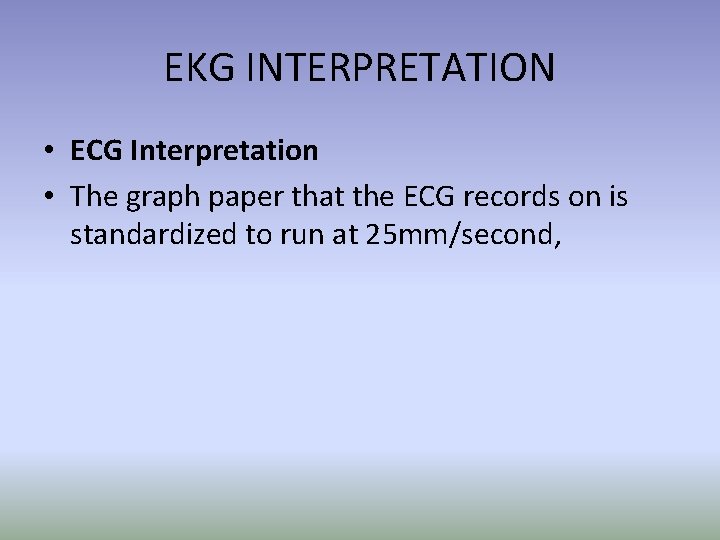 EKG INTERPRETATION

• ECG Interpretation

• The graph paper that the ECG records on is standardized to run at 25mm/second,